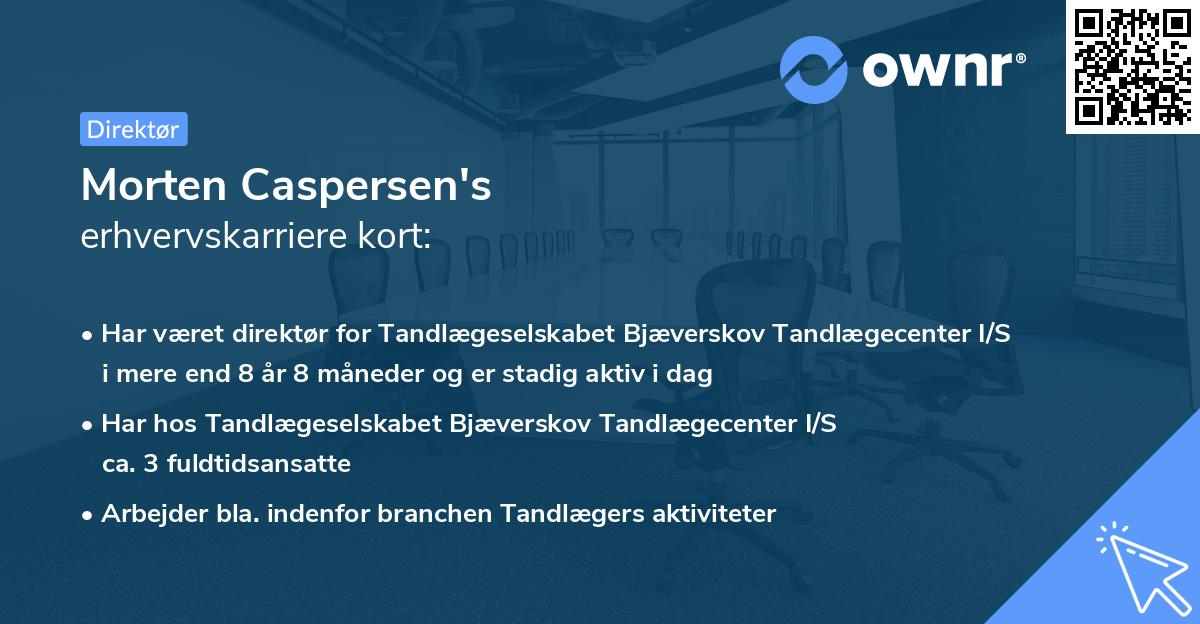 ownr®

Direktør

Morten Caspersen's
erhvervskarriere kort:

• Har været direktør for Tandlægeselskabet Bjæverskov Tandlægecenter I/S i mere end 8 år 8 måneder og er stadig aktiv i dag

• Har hos Tandlægeselskabet Bjæverskov Tandlægecenter I/S ca. 3 fuldtidsansatte

• Arbejder bla. indenfor branchen Tandlægers aktiviteter